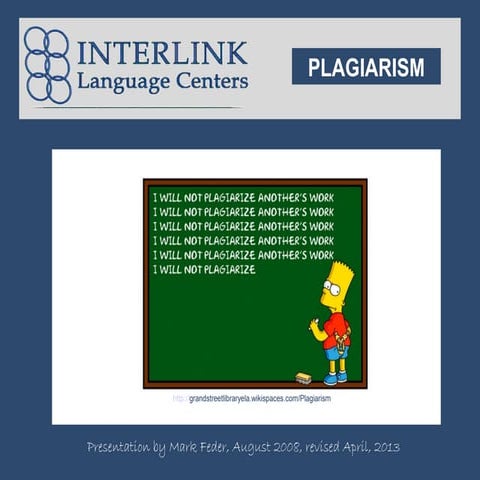 INTERLINK
Language Centers

PLAGIARISM

I WILL NOT PLAGIARIZE ANOTHER'S WORK
I WILL NOT PLAGIARIZE ANOTHER'S WORK
I WILL NOT PLAGIARIZE ANOTHER'S WORK
I WILL NOT PLAGIARIZE ANOTHER'S WORK
I WILL NOT PLAGIARIZE ANOTHER'S WORK
I WILL NOT PLAGIARIZE

http://grandstreetlibraryela.wikispaces.com/Plagiarism

Presentation by Mark Feder, August 2008, revised April, 2013